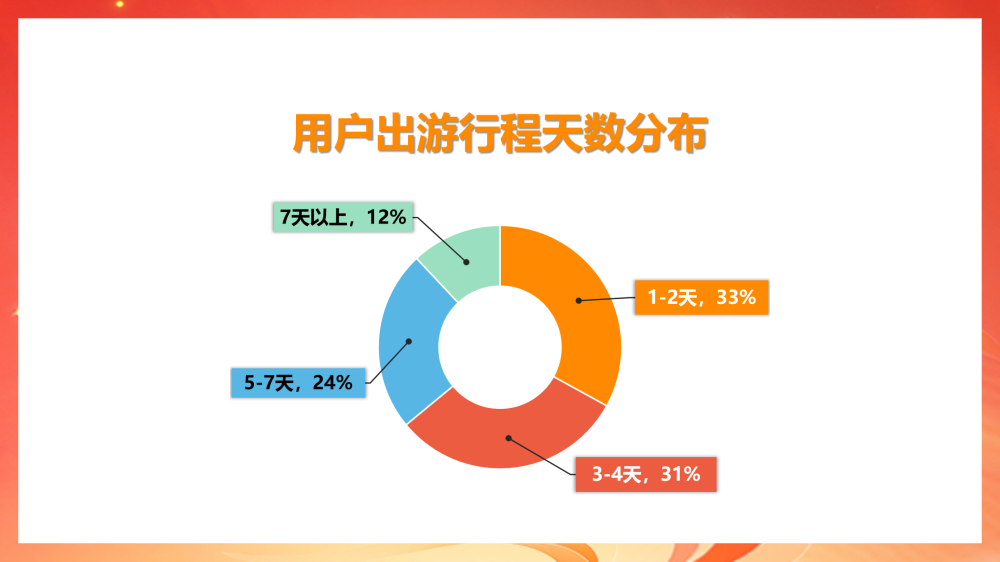 用户出游行程天数分布

7天以上，12%

1-2天，33%

5-7天，24%

3-4天，31%